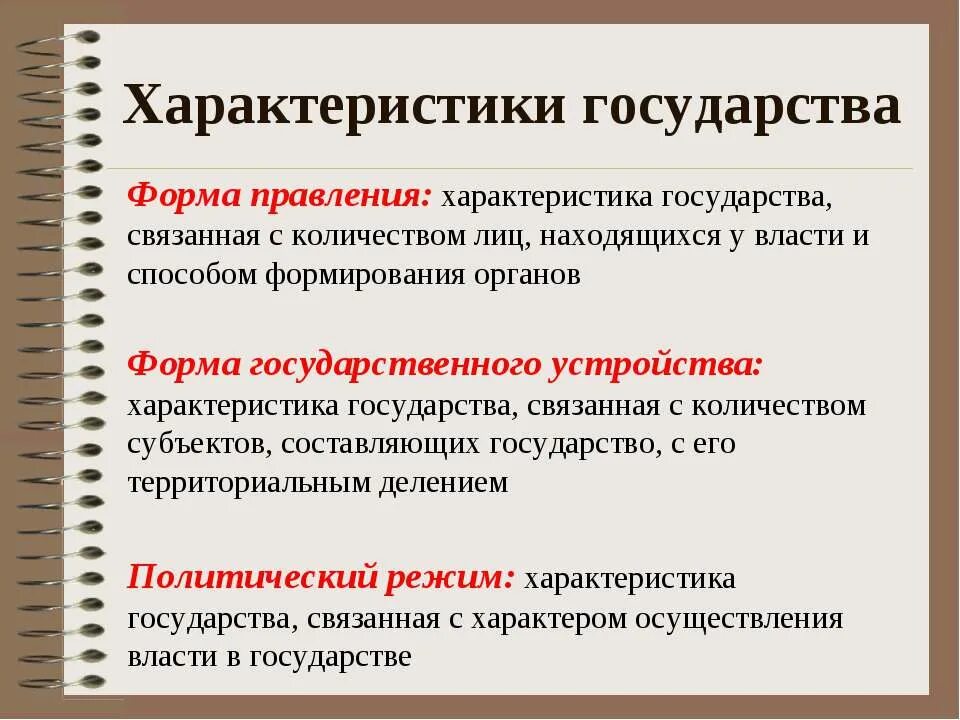 Характеристики государства

Форма правления: характеристика государства, связанная с количеством лиц, находящихся у власти и способом формирования органов

Форма государственного устройства: характеристика государства, связанная с количеством субъектов, составляющих государство, с его территориальным делением

Политический режим: характеристика государства, связанная с характером осуществления власти в государстве